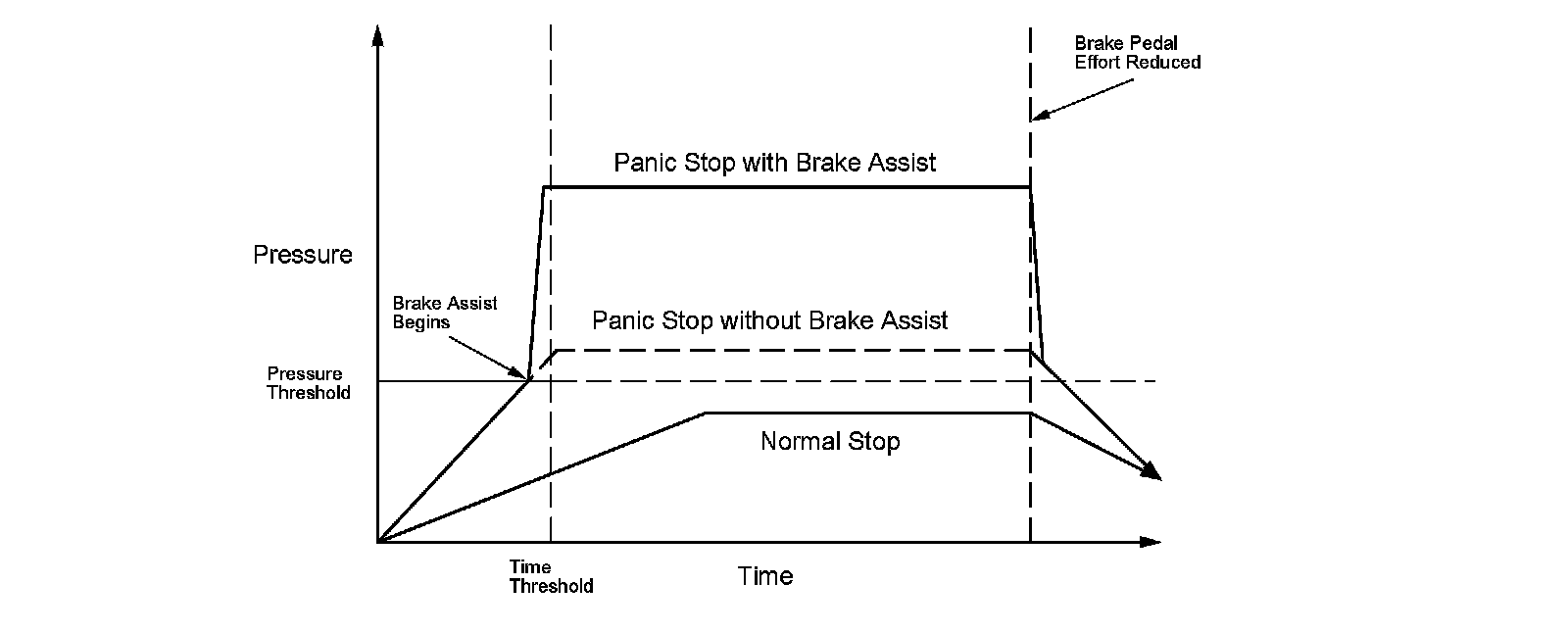 Brake Pedal Effort Reduced

Panic Stop with Brake Assist

Pressure

Brake Assist Begins

Panic Stop without Brake Assist

Pressure Threshold

Normal Stop

Time Threshold

Time